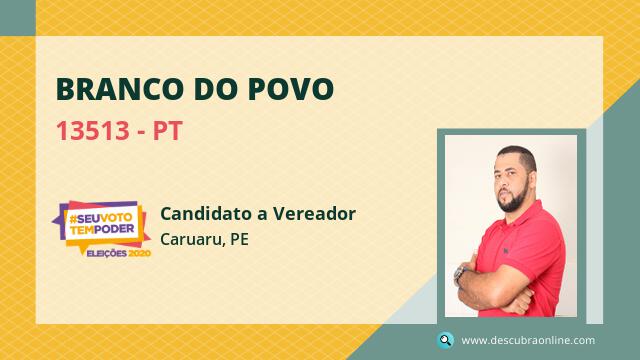 BRANCO DO POVO

13513 - PT

#SEUVOTO TEMPODER
ELEIÇÕES 2020

Candidato a Vereador
Caruaru, PE

www.descubraonline.com